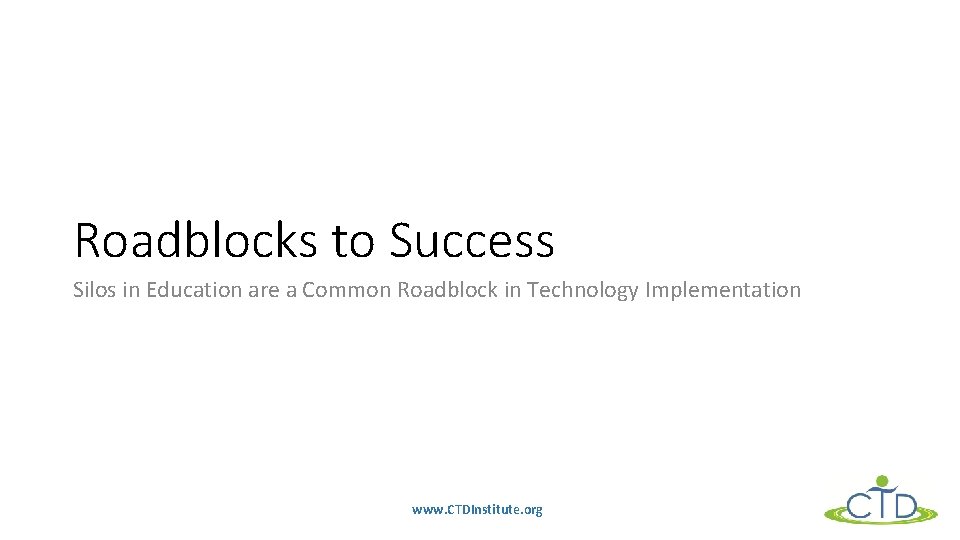 Roadblocks to Success

Silos in Education are a Common Roadblock in Technology Implementation

www.CTDInstitute.org

CTD